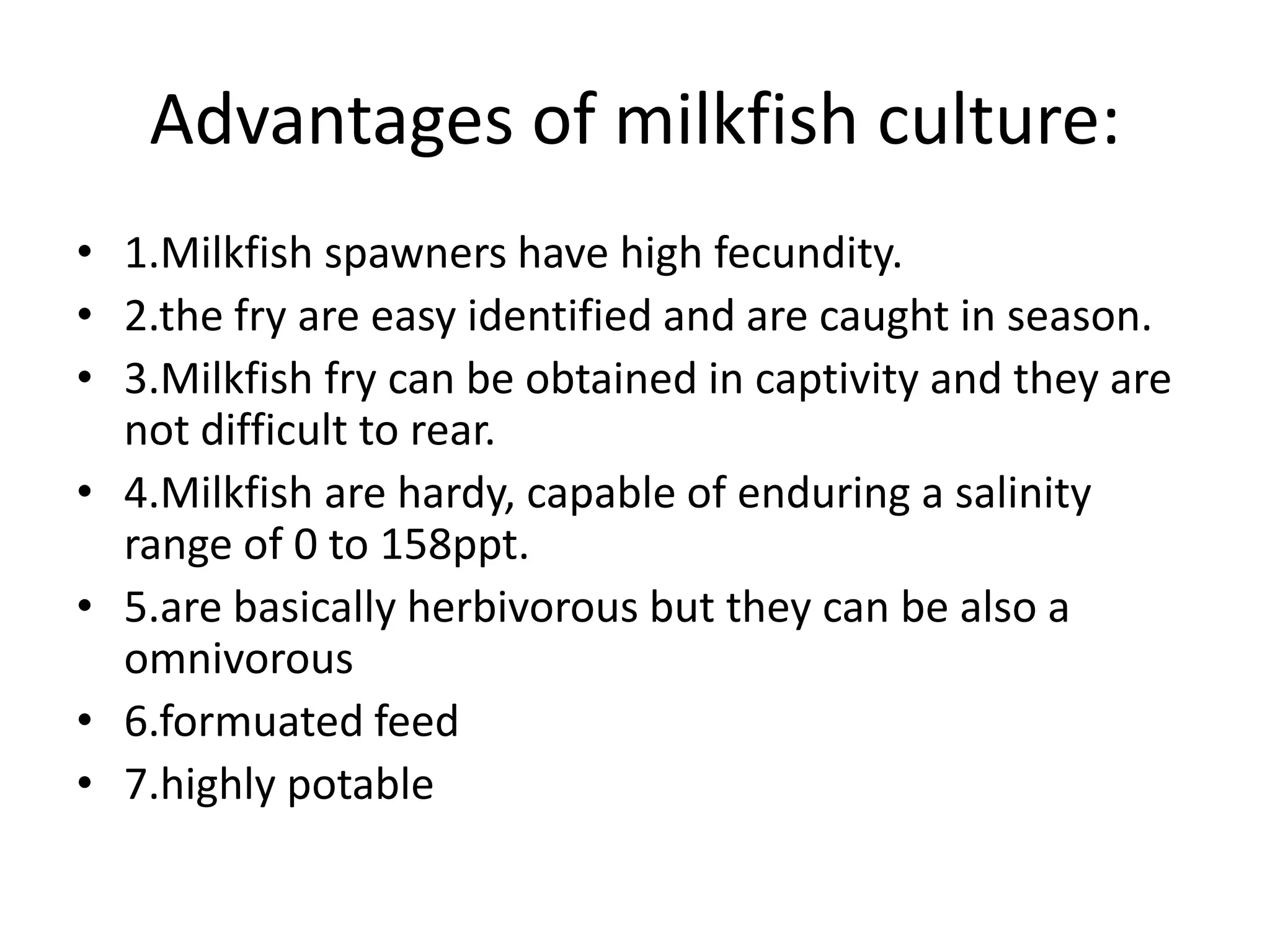 Advantages of milkfish culture:

• 1.Milkfish spawners have high fecundity.
• 2.the fry are easy identified and are caught in season.
• 3.Milkfish fry can be obtained in captivity and they are not difficult to rear.
• 4.Milkfish are hardy, capable of enduring a salinity range of 0 to 158ppt.
• 5.are basically herbivorous but they can be also a omnivorous
• 6.formuated feed
• 7.highly potable